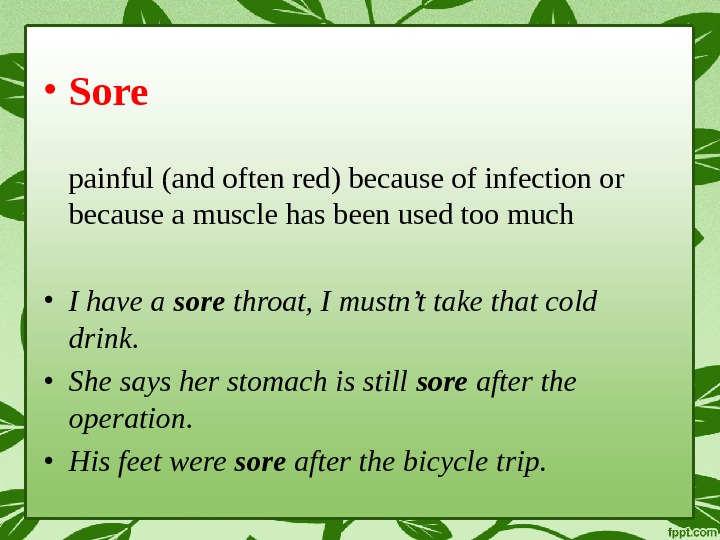 • Sore

painful (and often red) because of infection or because a muscle has been used too much

• I have a sore throat, I mustn't take that cold drink.
• She says her stomach is still sore after the operation.
• His feet were sore after the bicycle trip.

fppt.com